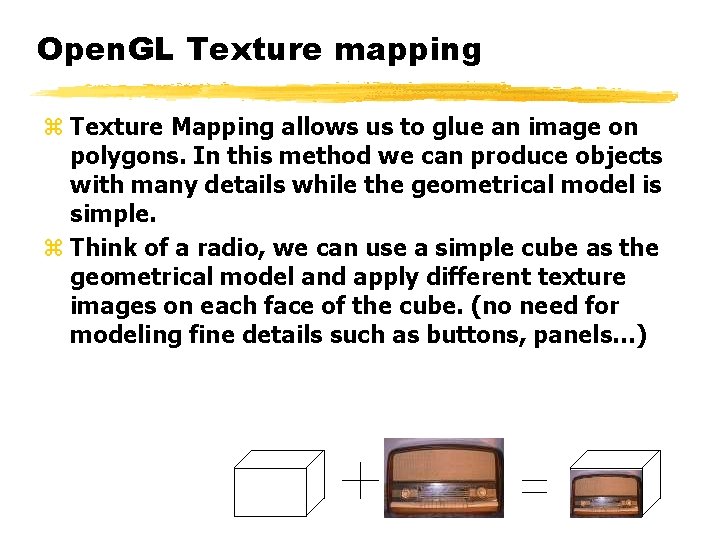 OpenGL Texture mapping

⌘ Texture Mapping allows us to glue an image on polygons. In this method we can produce objects with many details while the geometrical model is simple.

⌘ Think of a radio, we can use a simple cube as the geometrical model and apply different texture images on each face of the cube. (no need for modeling fine details such as buttons, panels...)

+ =